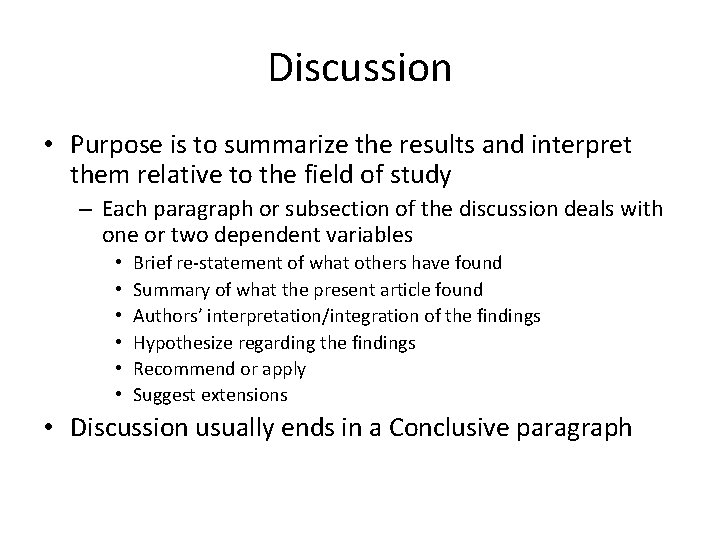 Discussion

• Purpose is to summarize the results and interpret them relative to the field of study
– Each paragraph or subsection of the discussion deals with one or two dependent variables
• Brief re-statement of what others have found
• Summary of what the present article found
• Authors' interpretation/integration of the findings
• Hypothesize regarding the findings
• Recommend or apply
• Suggest extensions
• Discussion usually ends in a Conclusive paragraph